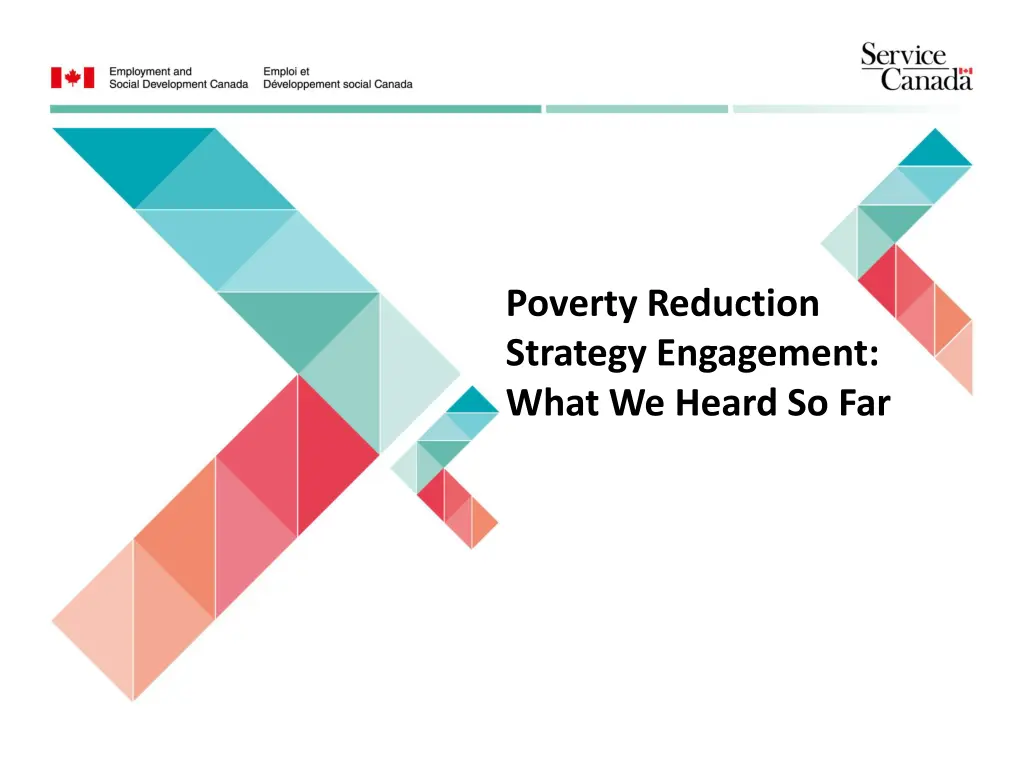 Employment and
Social Development Canada

Emploi et
Développement social Canada

Service
Canada

Poverty Reduction Strategy Engagement: What We Heard So Far